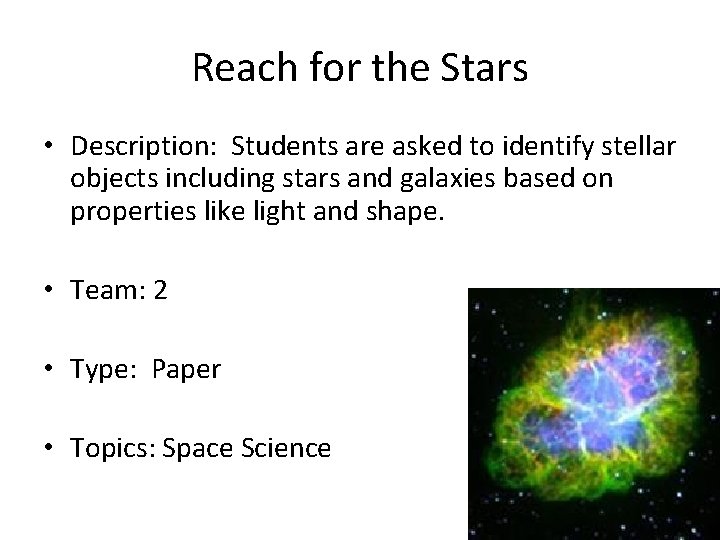 Reach for the Stars

• Description:  Students are asked to identify stellar objects including stars and galaxies based on properties like light and shape.

• Team: 2

• Type:  Paper

• Topics: Space Science